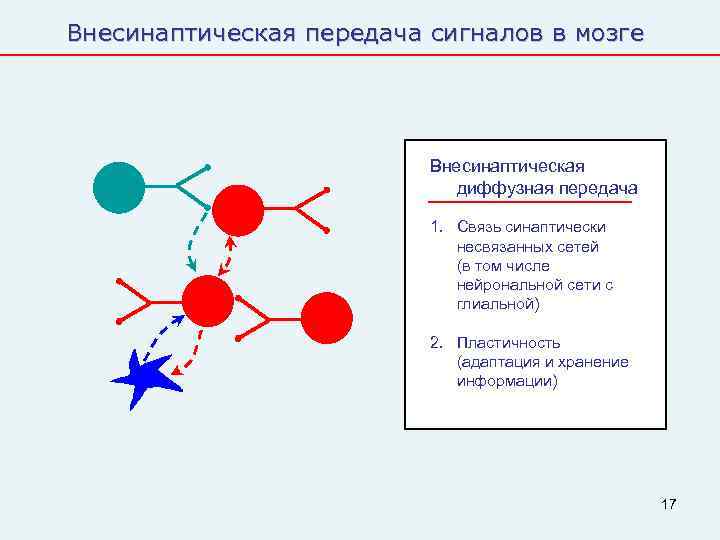 Внесинаптическая передача сигналов в мозге

Внесинаптическая диффузная передача

1. Связь синаптически несвязанных сетей (в том числе нейрональной сети с глиальной)

2. Пластичность (адаптация и хранение информации)

17